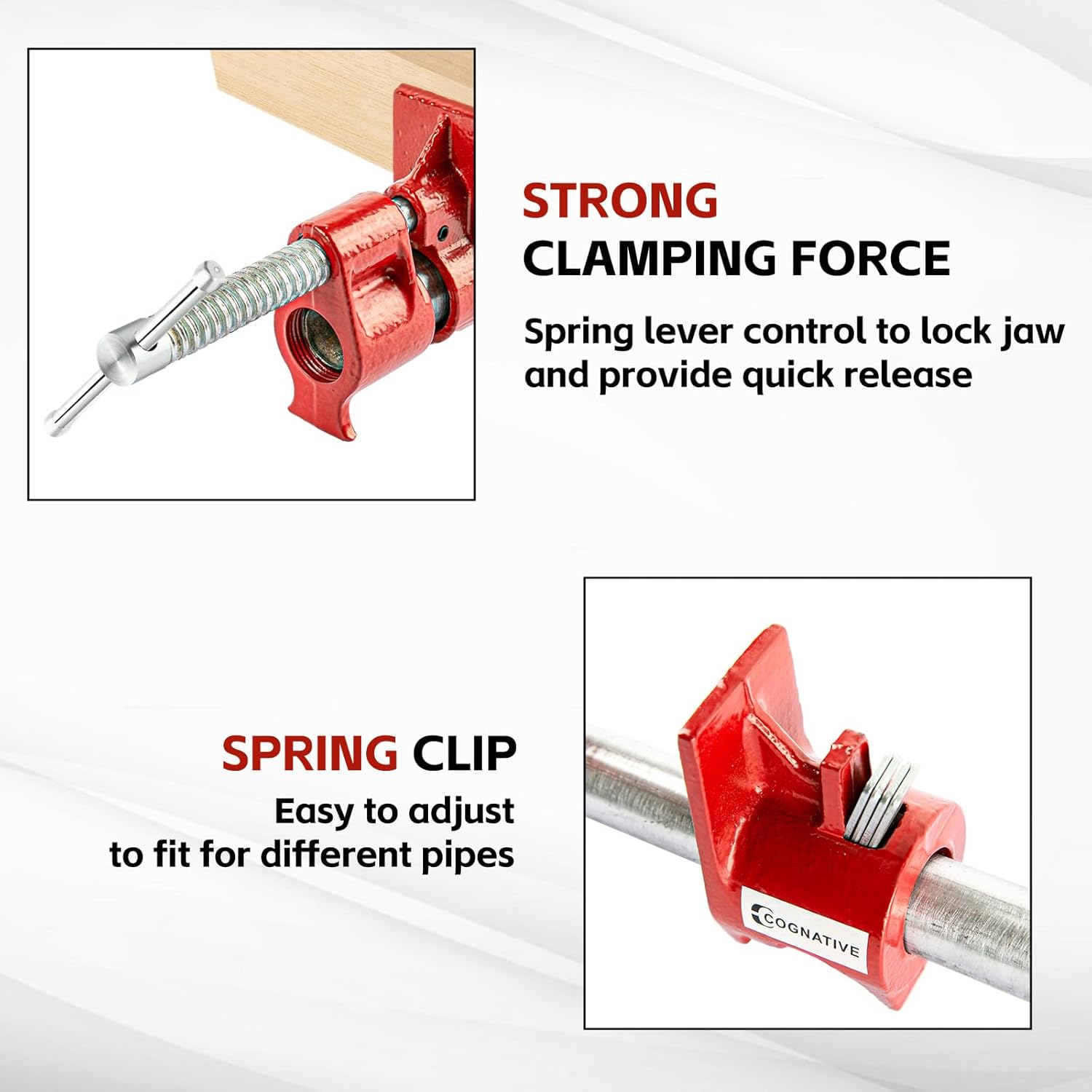 STRONG
CLAMPING FORCE

Spring lever control to lock jaw and provide quick release

SPRING CLIP

Easy to adjust
to fit for different pipes

COGNATIVE